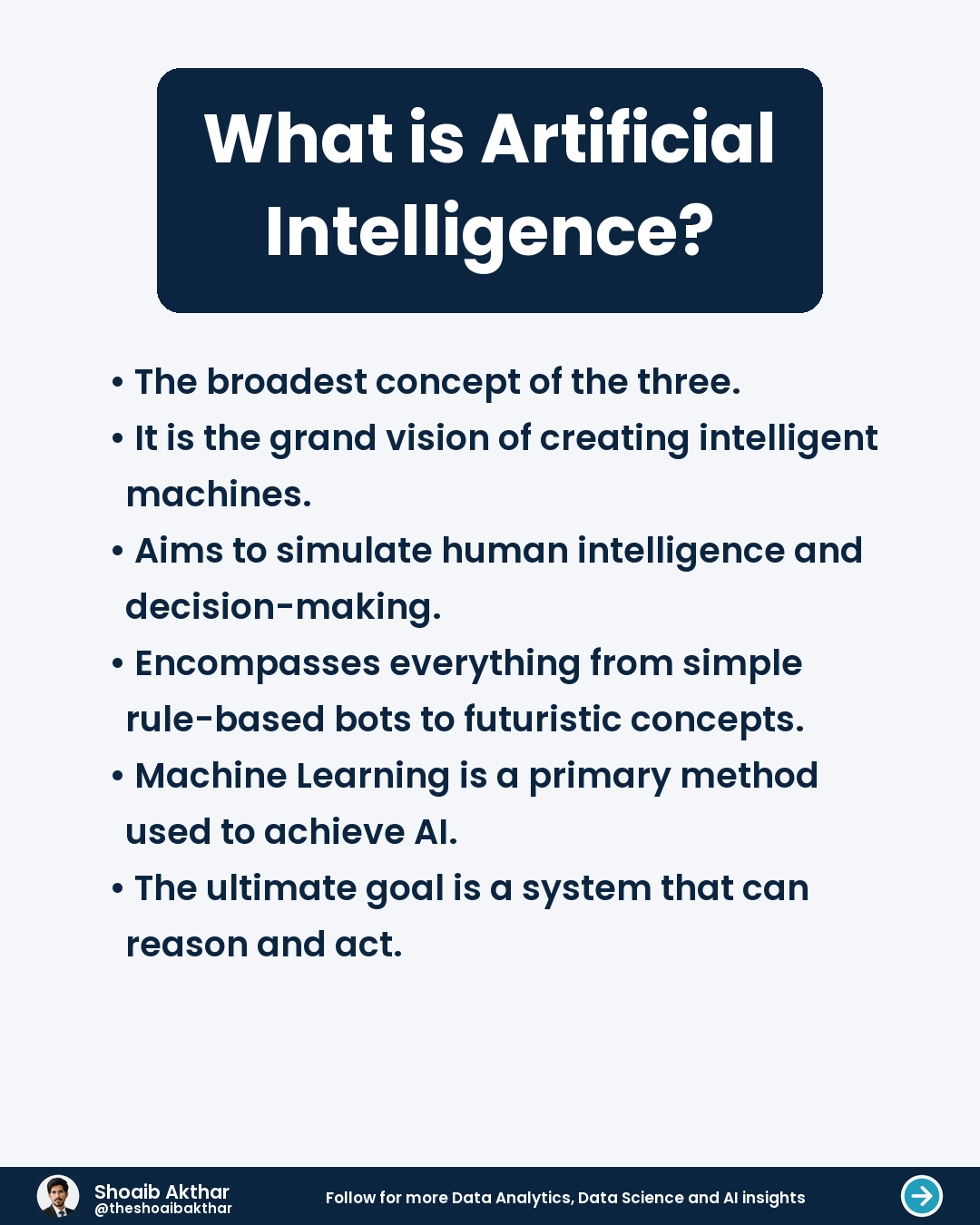 What is Artificial Intelligence?

• The broadest concept of the three.
• It is the grand vision of creating intelligent machines.
• Aims to simulate human intelligence and decision-making.
• Encompasses everything from simple rule-based bots to futuristic concepts.
• Machine Learning is a primary method used to achieve AI.
• The ultimate goal is a system that can reason and act.

Shoaib Akthar
@theshoaibakthar

Follow for more Data Analytics, Data Science and AI insights